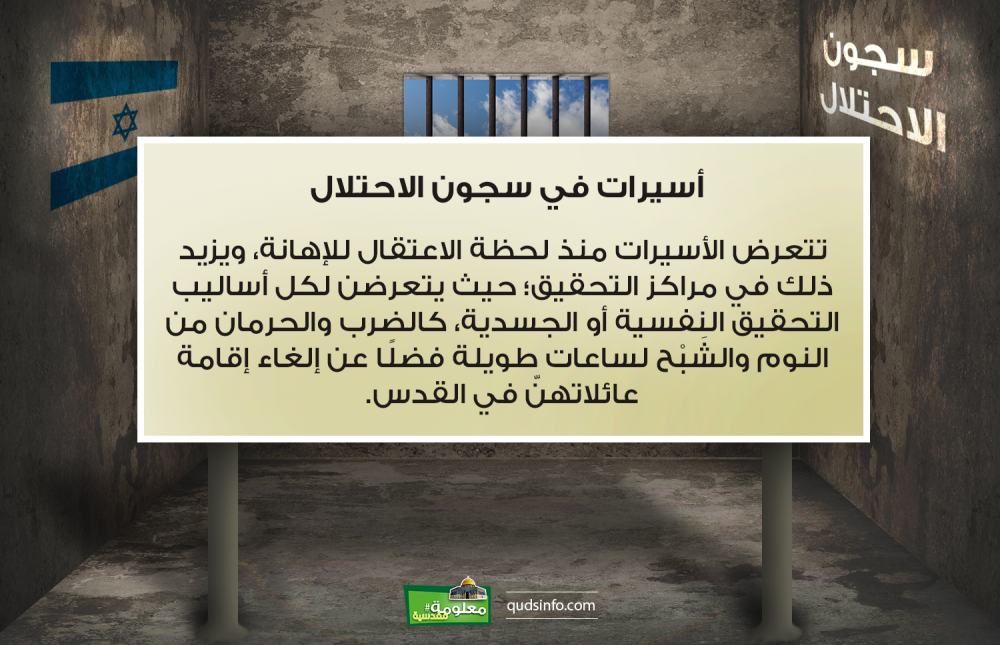 سجون الاحتلال

أسيرات في سجون الاحتلال

تتعرض الأسيرات منذ لحظة الاعتقال للإهانة، ويزيد ذلك في مراكز التحقيق؛ حيث يتعرضن لكل أساليب التحقيق النفسية أو الجسدية، كالضرب والحرمان من النوم والشَبْح لساعات طويلة فضلًا عن إلغاء إقامة عائلاتهنّ في القدس.

#معلومة مقدسية

qudsinfo.com